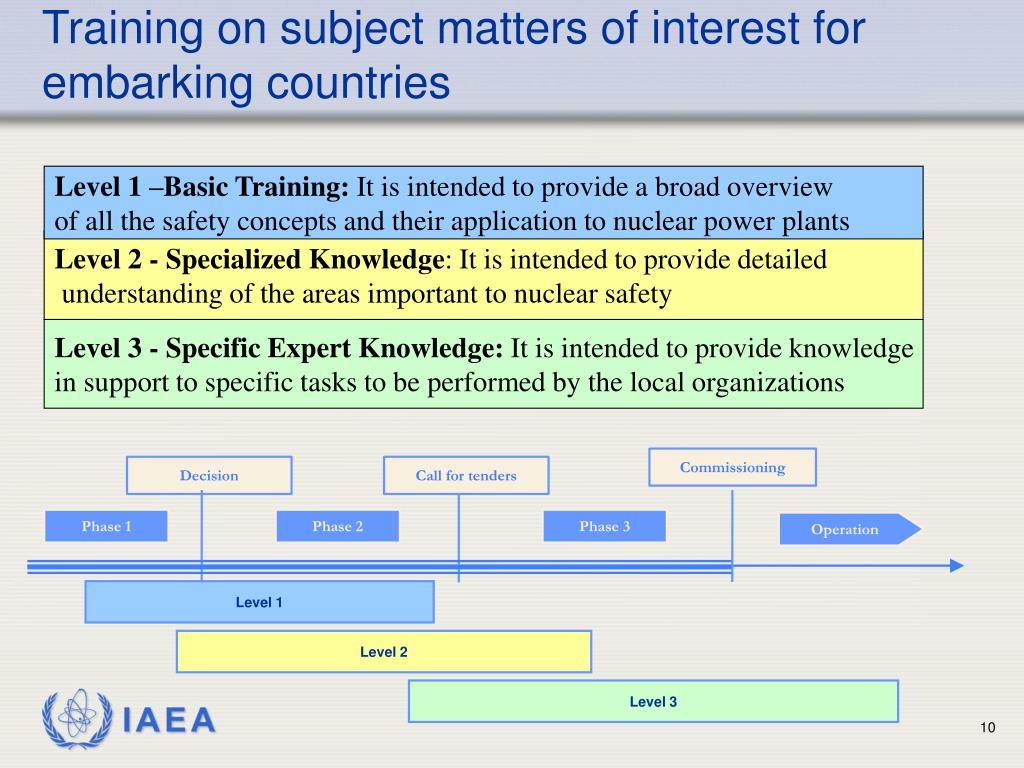 Training on subject matters of interest for embarking countries

Level 1 –Basic Training: It is intended to provide a broad overview of all the safety concepts and their application to nuclear power plants

Level 2 - Specialized Knowledge: It is intended to provide detailed understanding of the areas important to nuclear safety

Level 3 - Specific Expert Knowledge: It is intended to provide knowledge in support to specific tasks to be performed by the local organizations

Decision

Call for tenders

Commissioning

Phase 1

Phase 2

Phase 3

Operation

Level 1

Level 2

Level 3

IAEA

10